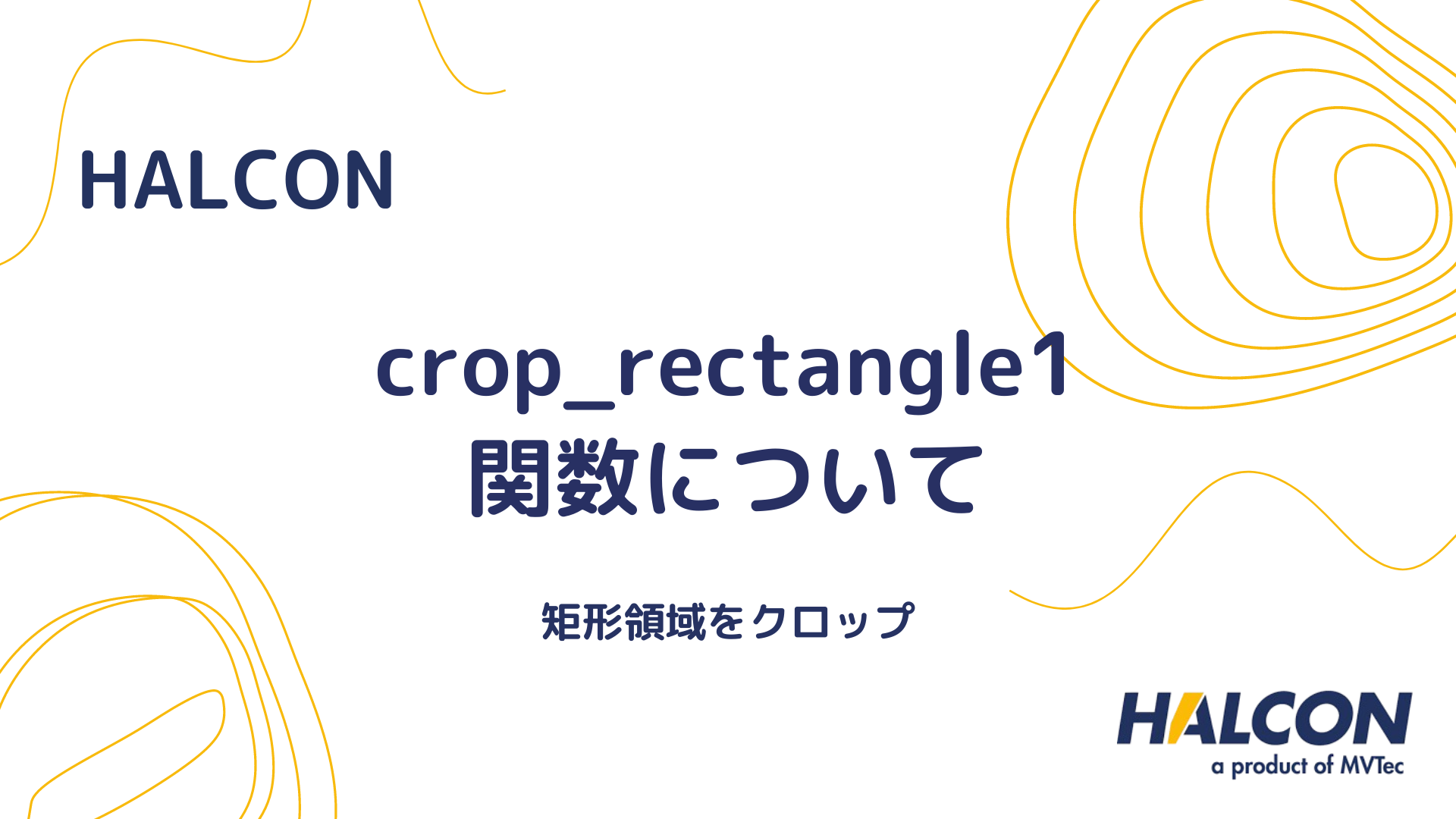 HALCON

crop_rectangle1
関数について

矩形領域をクロップ

HALCON
a product of MVTec